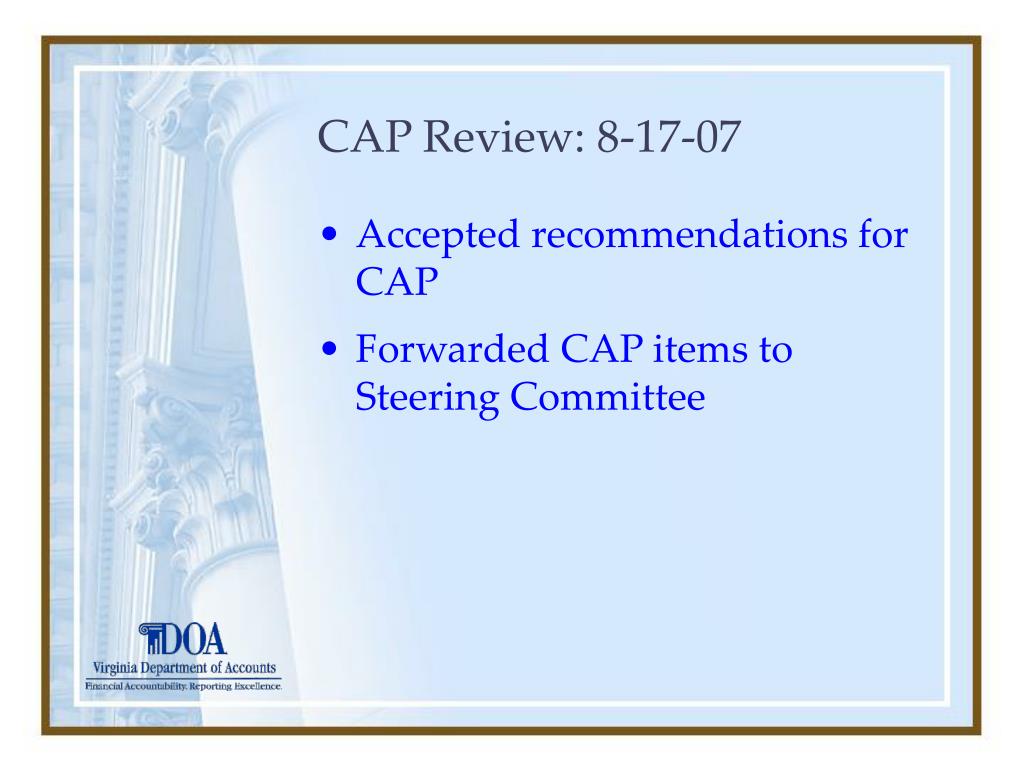 CAP Review: 8-17-07

• Accepted recommendations for CAP
• Forwarded CAP items to Steering Committee

DOA
Virginia Department of Accounts
Financial Accountability. Reporting Excellence.